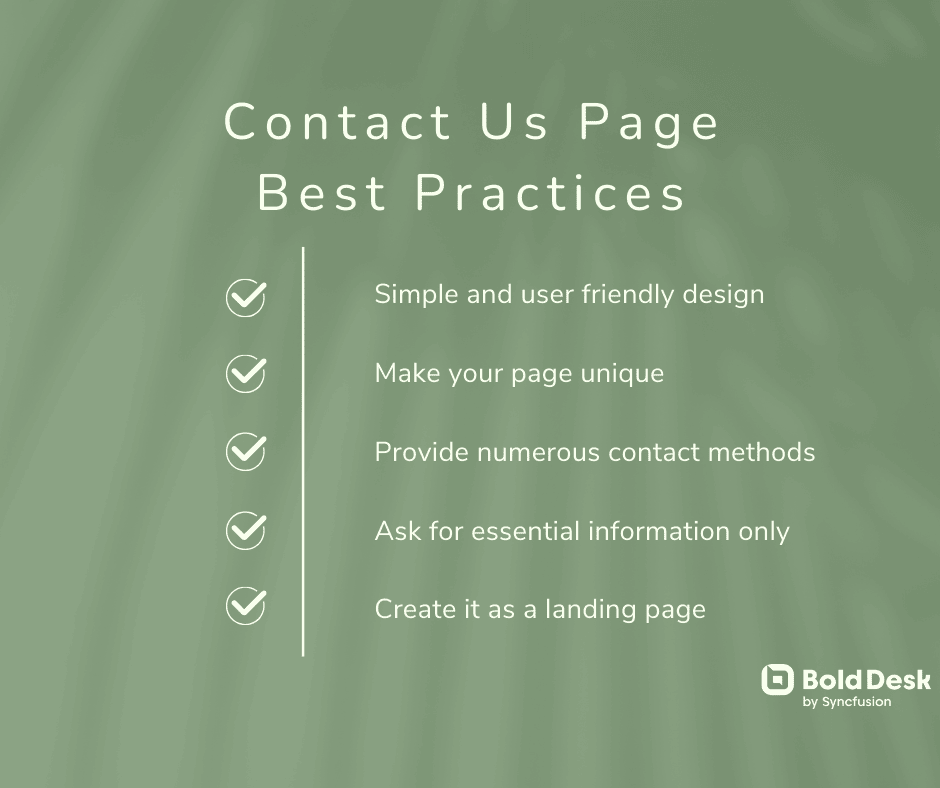 Contact Us Page
Best Practices

Simple and user friendly design

Make your page unique

Provide numerous contact methods

Ask for essential information only

Create it as a landing page

BoldDesk
by Syncfusion